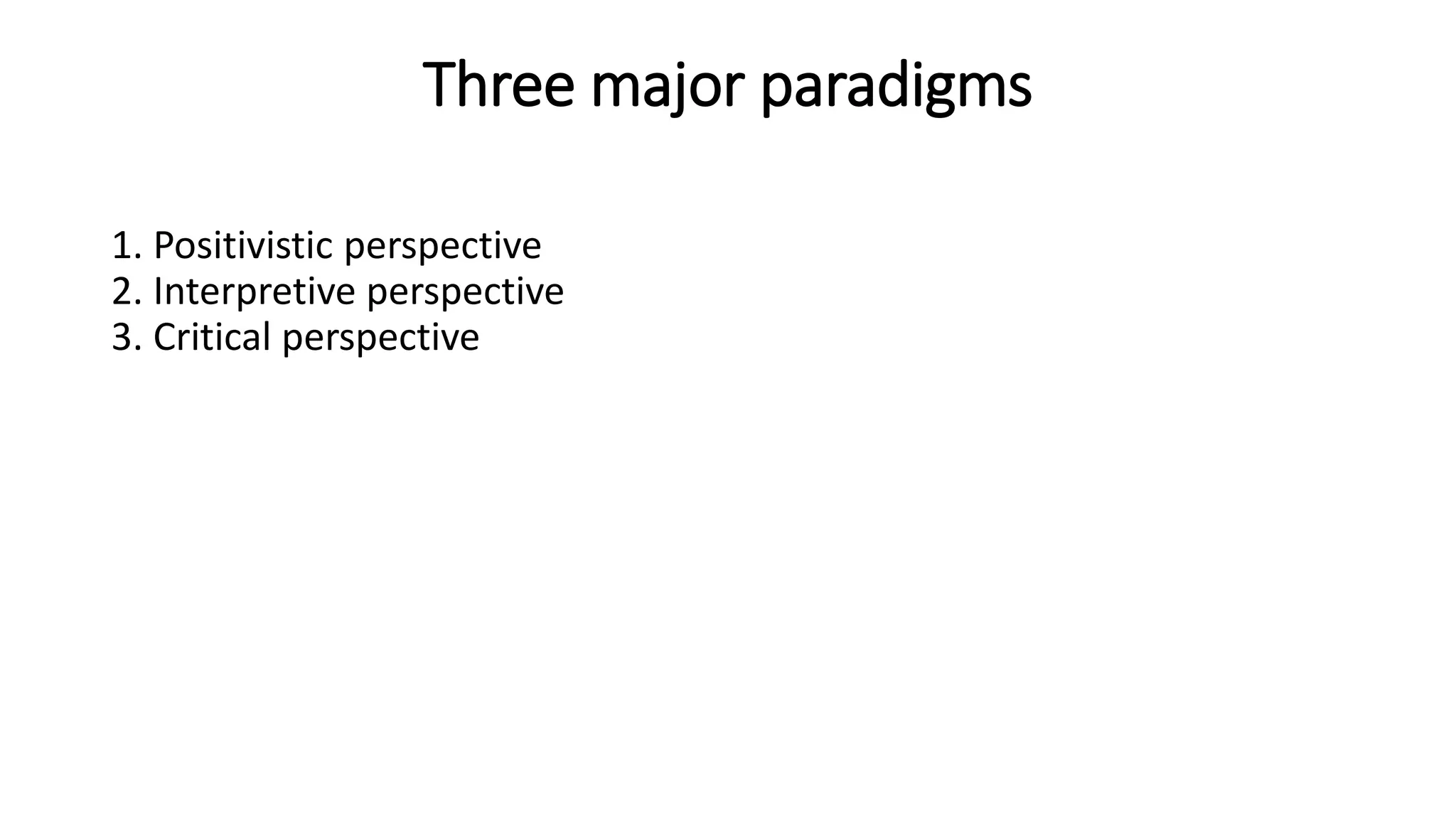 Three major paradigms

1. Positivistic perspective
2. Interpretive perspective
3. Critical perspective